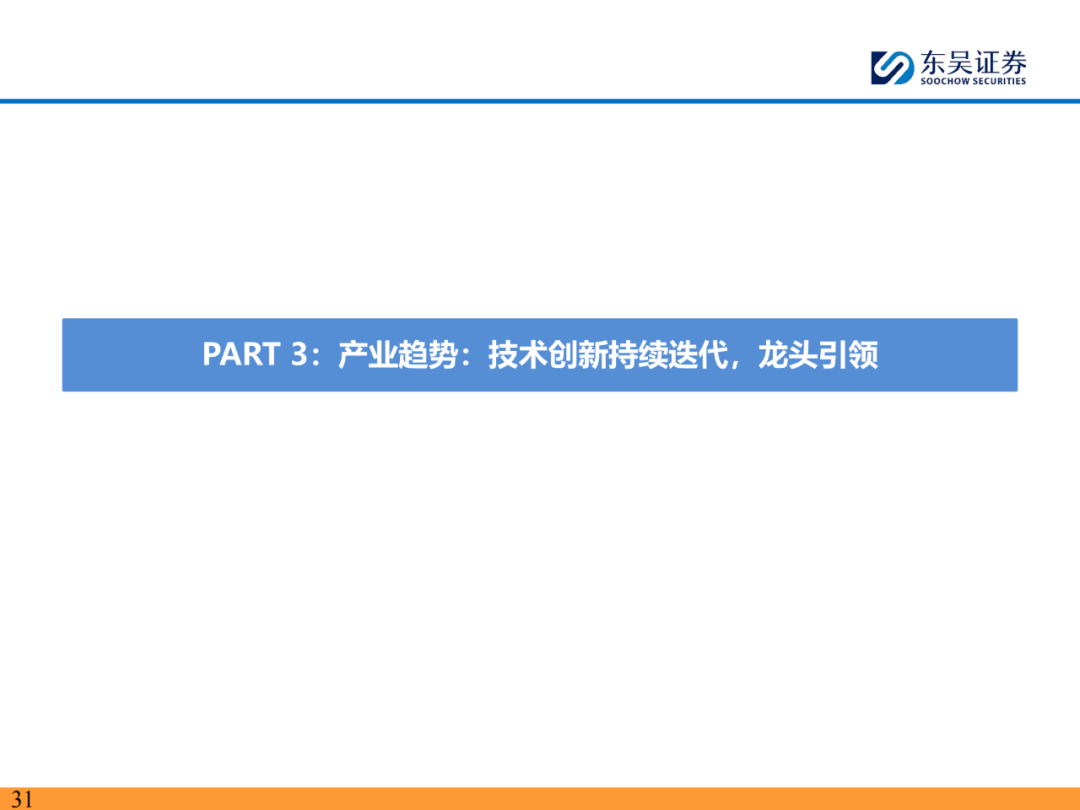 东吴证券
SOOCHOW SECURITIES

PART 3：产业趋势：技术创新持续迭代，龙头引领

31